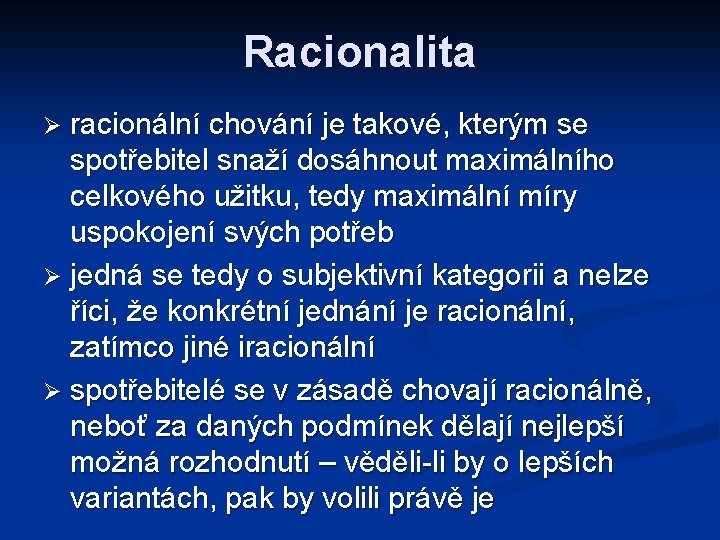 Racionalita

➢ racionální chování je takové, kterým se spotřebitel snaží dosáhnout maximálního celkového užitku, tedy maximální míry uspokojení svých potřeb

➢ jedná se tedy o subjektivní kategorii a nelze říci, že konkrétní jednání je racionální, zatímco jiné iracionální

➢ spotřebitelé se v zásadě chovají racionálně, neboť za daných podmínek dělají nejlepší možná rozhodnutí – věděli-li by o lepších variantách, pak by volili právě je